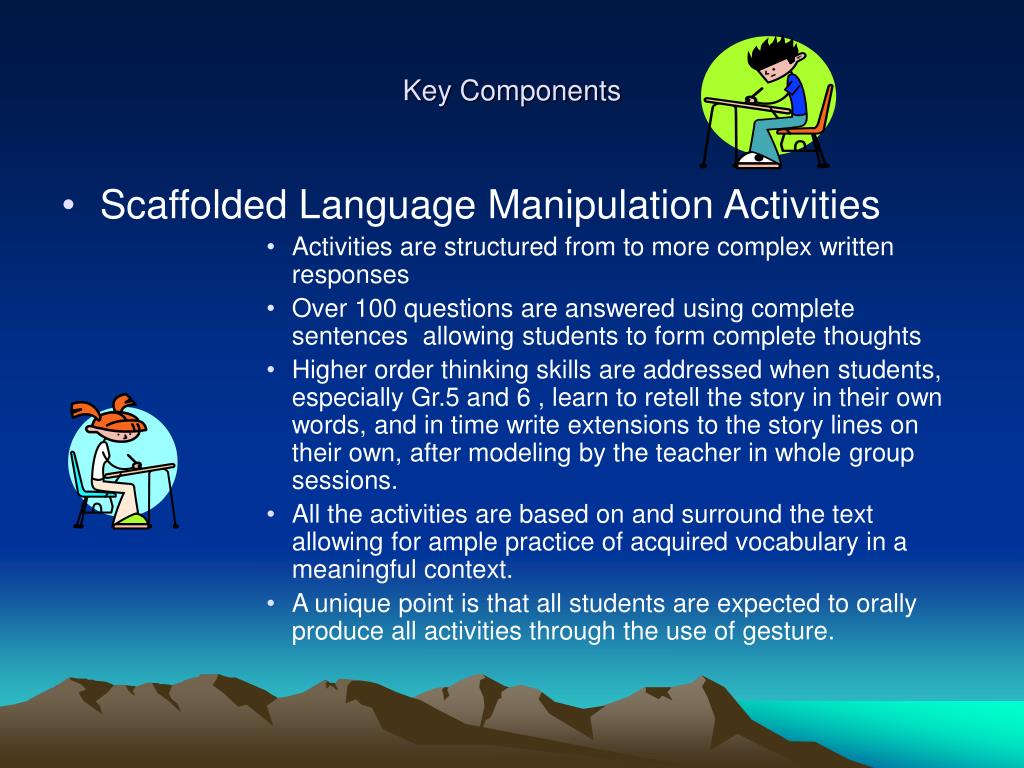 Key Components

• Scaffolded Language Manipulation Activities

• Activities are structured from to more complex written responses
• Over 100 questions are answered using complete sentences allowing students to form complete thoughts
• Higher order thinking skills are addressed when students, especially Gr.5 and 6 , learn to retell the story in their own words, and in time write extensions to the story lines on their own, after modeling by the teacher in whole group sessions.
• All the activities are based on and surround the text allowing for ample practice of acquired vocabulary in a meaningful context.
• A unique point is that all students are expected to orally produce all activities through the use of gesture.